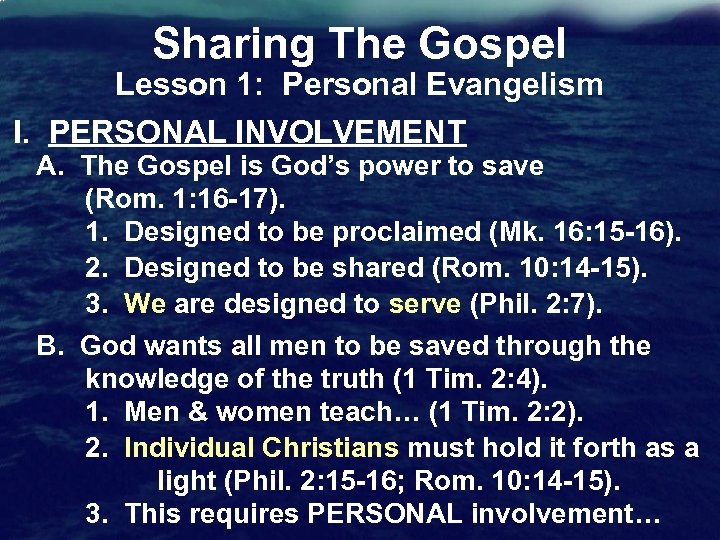 Sharing The Gospel
Lesson 1: Personal Evangelism

I. PERSONAL INVOLVEMENT

A. The Gospel is God's power to save (Rom. 1:16-17).

1. Designed to be proclaimed (Mk. 16:15-16).
2. Designed to be shared (Rom. 10:14-15).
3. We are designed to serve (Phil. 2:7).

B. God wants all men to be saved through the knowledge of the truth (1 Tim. 2:4).

1. Men & women teach… (1 Tim. 2:2).
2. Individual Christians must hold it forth as a light (Phil. 2:15-16; Rom. 10:14-15).
3. This requires PERSONAL involvement…